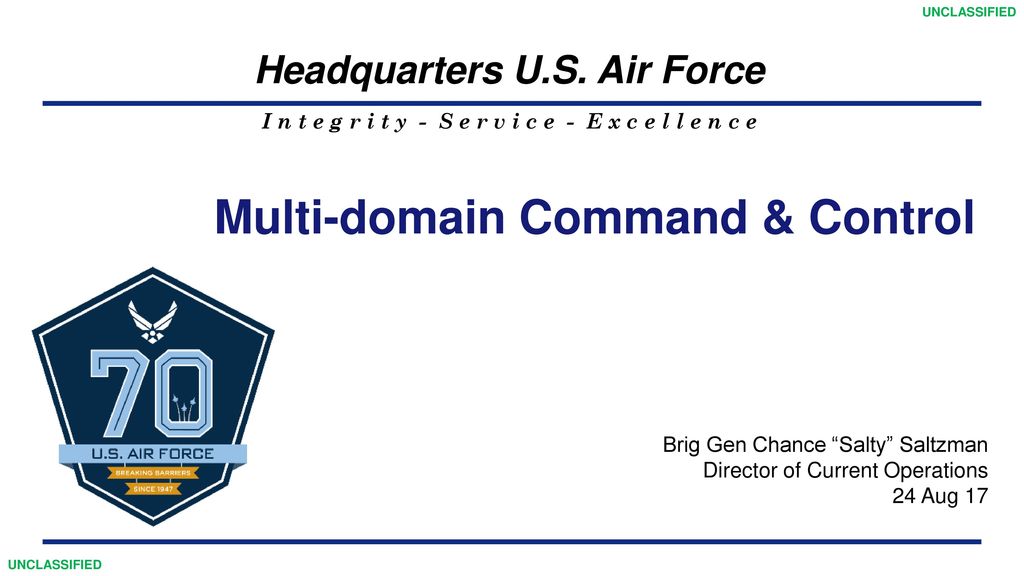 UNCLASSIFIED

Headquarters U.S. Air Force

Integrity - Service - Excellence

Multi-domain Command & Control

70

U.S. AIR FORCE

BREAKING BARRIERS

SINCE 1947

Brig Gen Chance “Salty” Saltzman
Director of Current Operations
24 Aug 17

UNCLASSIFIED